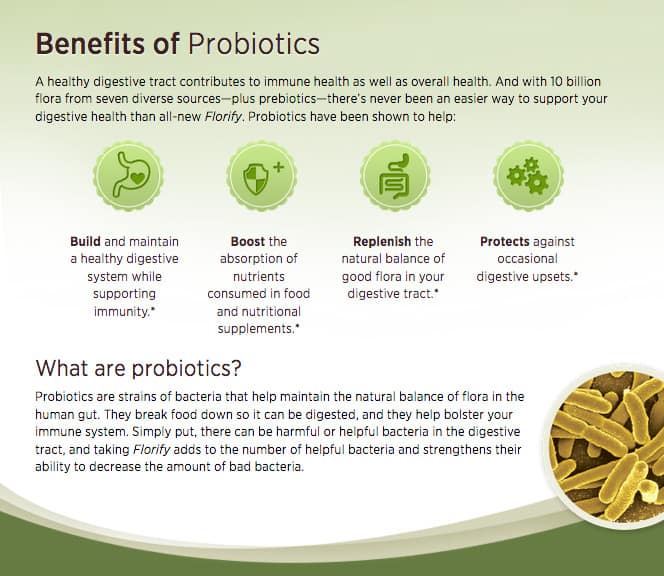 Benefits of Probiotics

A healthy digestive tract contributes to immune health as well as overall health. And with 10 billion flora from seven diverse sources—plus prebiotics—there's never been an easier way to support your digestive health than all-new Florify. Probiotics have been shown to help:

Build and maintain a healthy digestive system while supporting immunity.*

Boost the absorption of nutrients consumed in food and nutritional supplements.*

Replenish the natural balance of good flora in your digestive tract.*

Protects against occasional digestive upsets.*

What are probiotics?

Probiotics are strains of bacteria that help maintain the natural balance of flora in the human gut. They break food down so it can be digested, and they help bolster your immune system. Simply put, there can be harmful or helpful bacteria in the digestive tract, and taking Florify adds to the number of helpful bacteria and strengthens their ability to decrease the amount of bad bacteria.